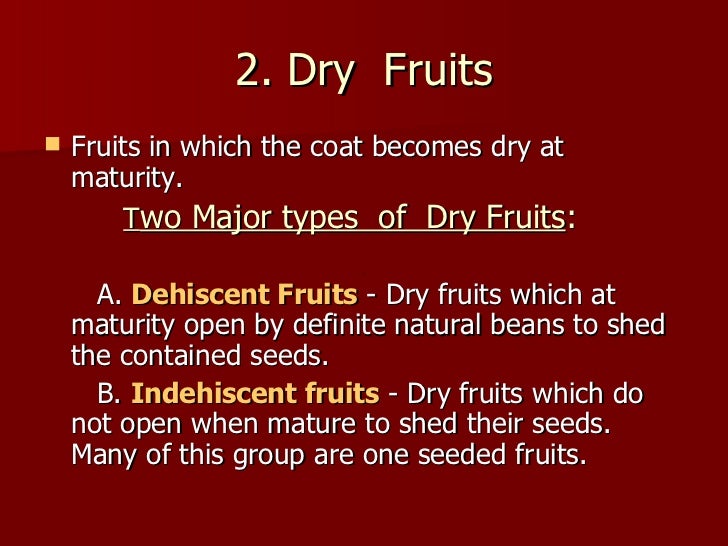 2. Dry Fruits

Fruits in which the coat becomes dry at maturity.

Two Major types of Dry Fruits:

A. Dehiscent Fruits - Dry fruits which at maturity open by definite natural beans to shed the contained seeds.

B. Indehiscent fruits - Dry fruits which do not open when mature to shed their seeds. Many of this group are one seeded fruits.